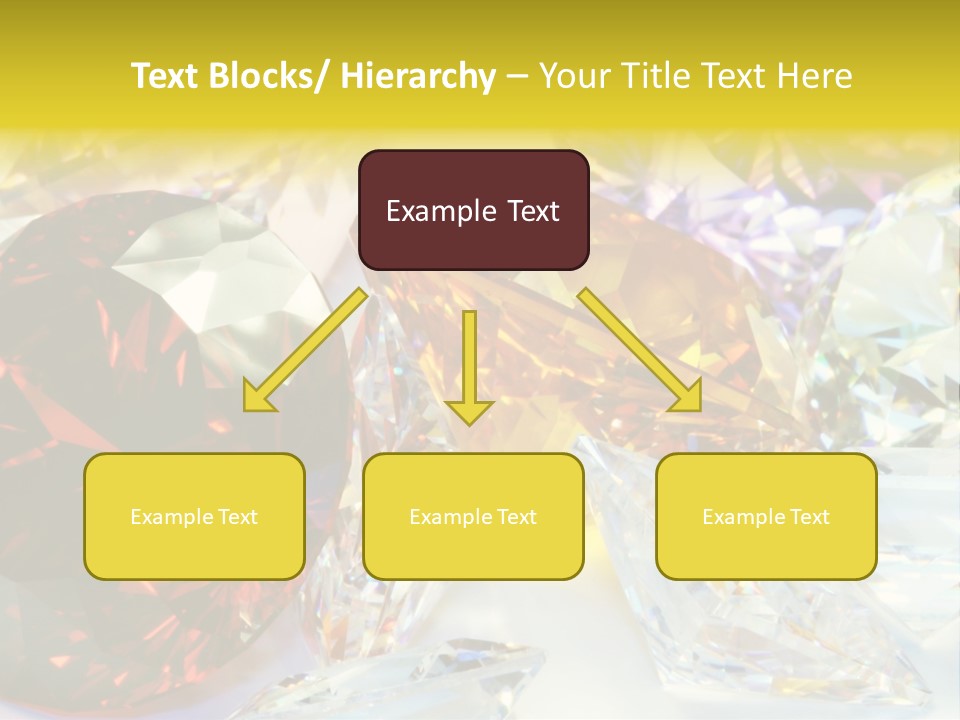 Text Blocks/ Hierarchy – Your Title Text Here

Example Text

Example Text

Example Text

Example Text